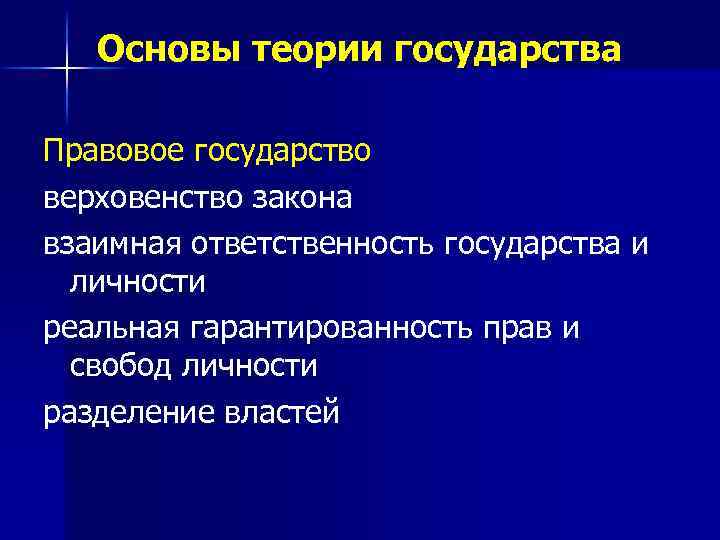 Основы теории государства

Правовое государство

верховенство закона

взаимная ответственность государства и личности

реальная гарантированность прав и свобод личности

разделение властей